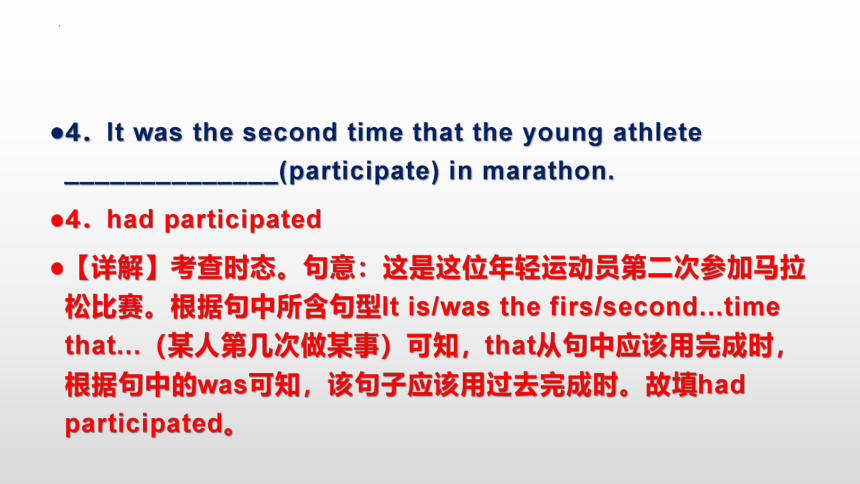 ●4．It was the second time that the young athlete ______________(participate) in marathon.

●4．had participated

●【详解】考查时态。句意：这是这位年轻运动员第二次参加马拉松比赛。根据句中所含句型It is/was the firs/second...time that...（某人第几次做某事）可知，that从句中应该用完成时，根据句中的was可知，该句子应该用过去完成时。故填had participated。